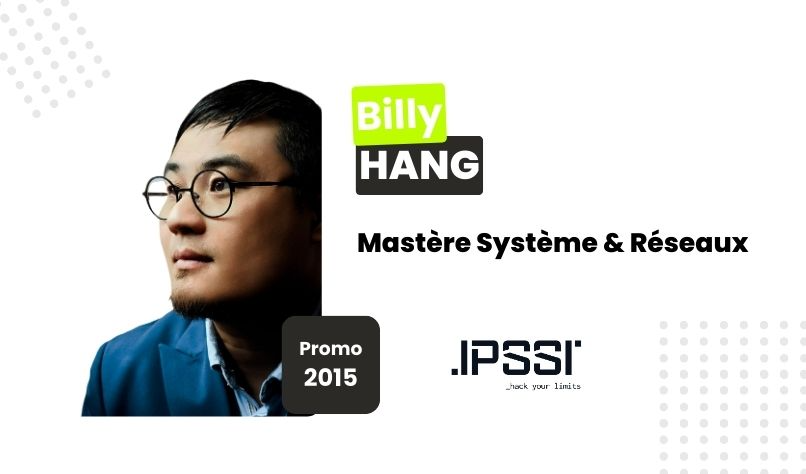 Billy
HANG

Mastère Système & Réseaux

Promo
2015

.IPSSI
_hack your limits